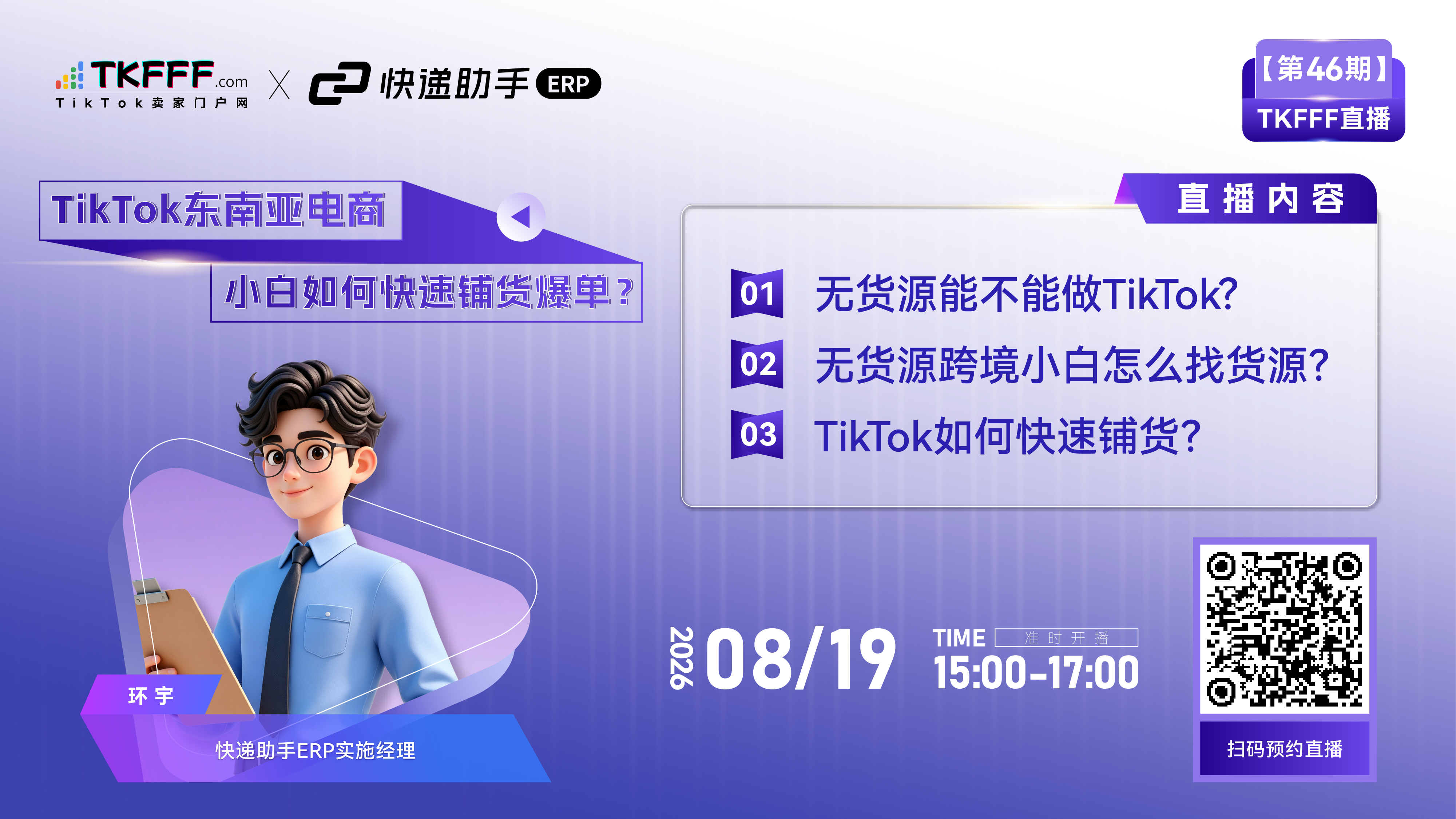 TKFFF.com
TikTok卖家门户网
X
快递助手 ERP

【第46期】
TKFFF直播

TikTok东南亚电商
小白如何快速铺货爆单？

直播内容
01 无货源能不能做TikTok?
02 无货源跨境小白怎么找货源?
03 TikTok如何快速铺货?

环宇
快递助手ERP实施经理

2026 08/19
TIME 准时开播
15:00-17:00

扫码预约直播